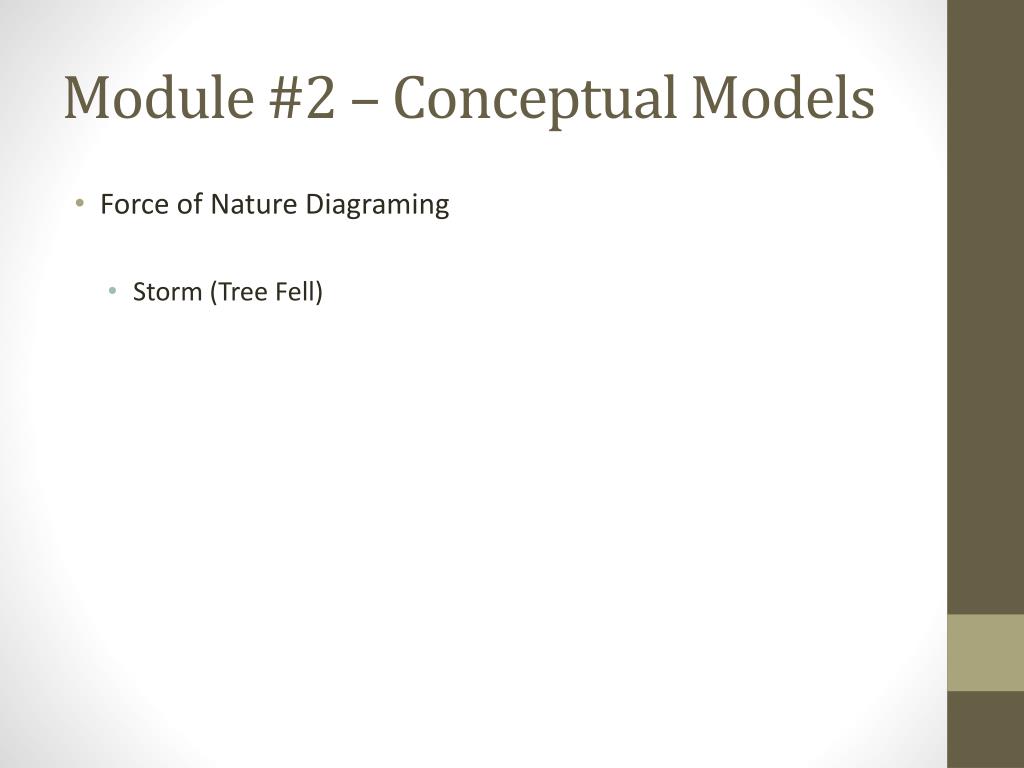 Module #2 – Conceptual Models

• Force of Nature Diagraming

• Storm (Tree Fell)